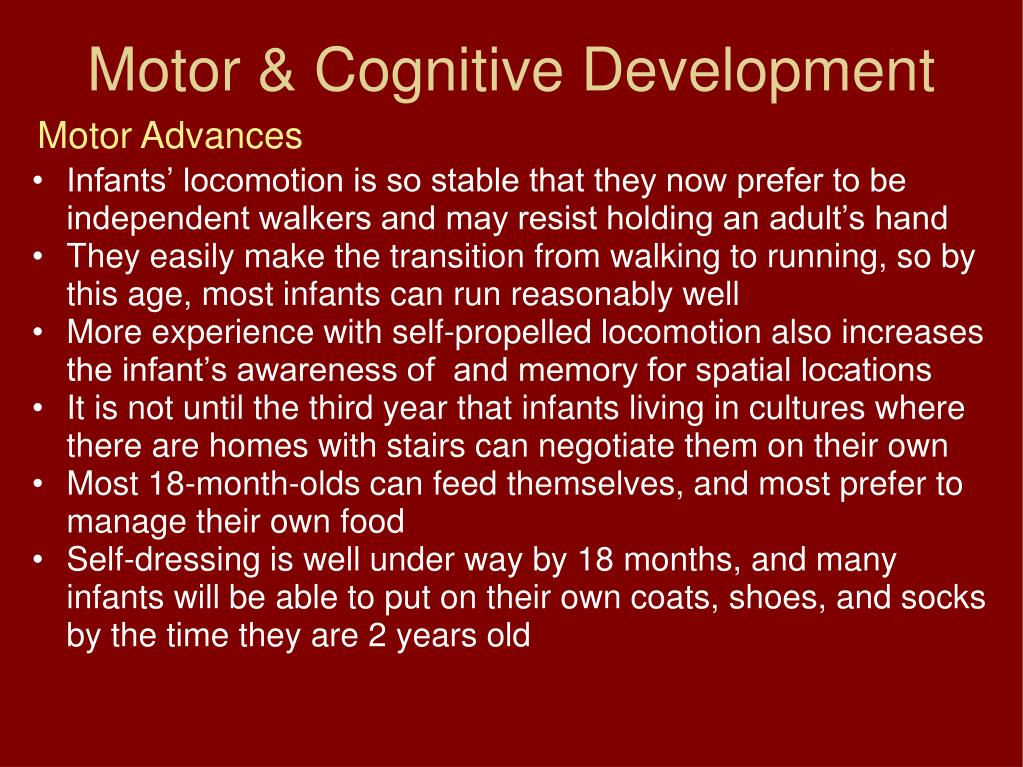 Motor & Cognitive Development

Motor Advances

• Infants’ locomotion is so stable that they now prefer to be independent walkers and may resist holding an adult’s hand
• They easily make the transition from walking to running, so by this age, most infants can run reasonably well
• More experience with self-propelled locomotion also increases the infant’s awareness of  and memory for spatial locations
• It is not until the third year that infants living in cultures where there are homes with stairs can negotiate them on their own
• Most 18-month-olds can feed themselves, and most prefer to manage their own food
• Self-dressing is well under way by 18 months, and many infants will be able to put on their own coats, shoes, and socks by the time they are 2 years old